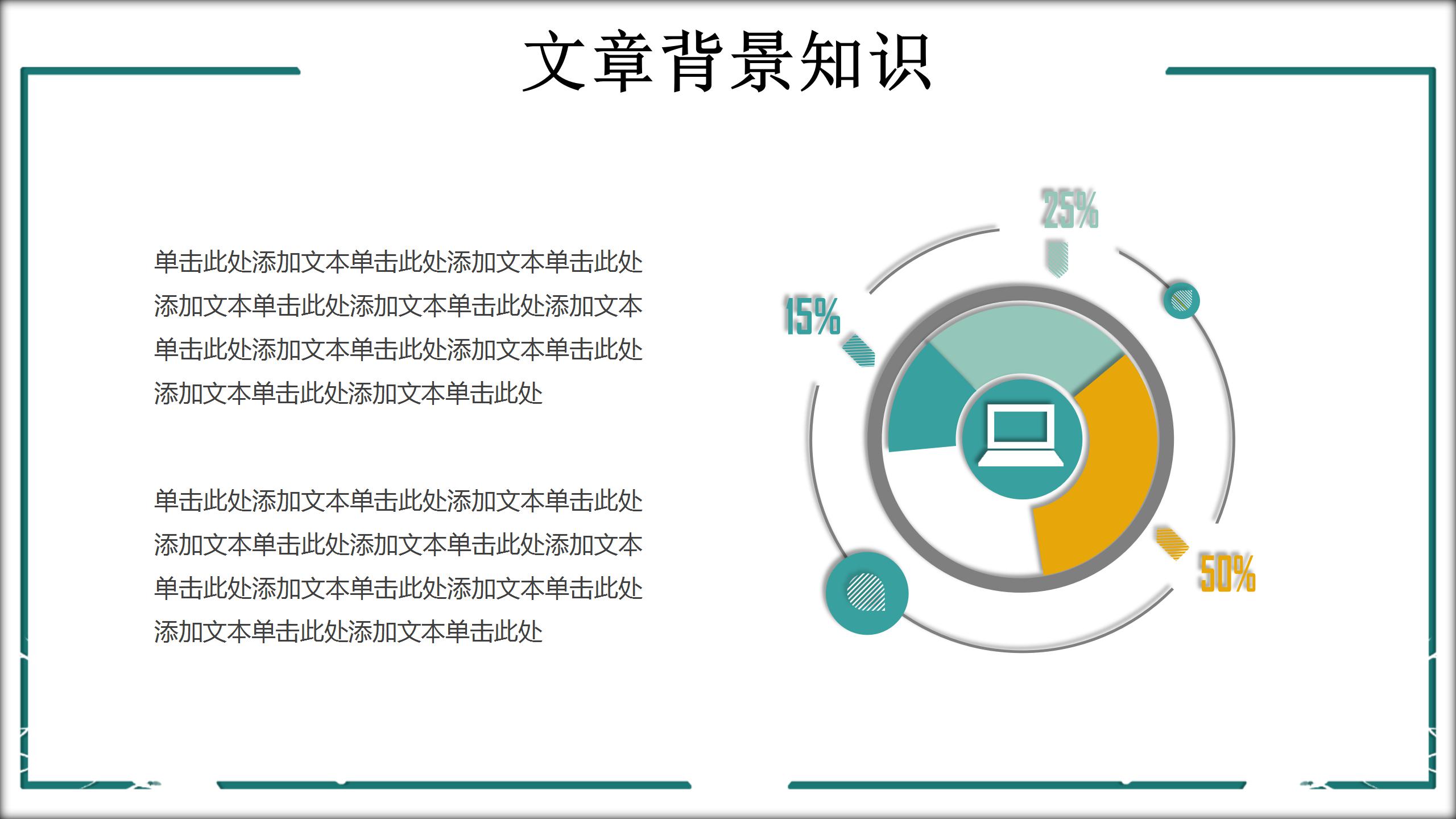 文章背景知识

单击此处添加文本单击此处添加文本单击此处添加文本单击此处添加文本单击此处添加文本单击此处添加文本单击此处添加文本单击此处添加文本单击此处添加文本单击此处

单击此处添加文本单击此处添加文本单击此处添加文本单击此处添加文本单击此处添加文本单击此处添加文本单击此处添加文本单击此处添加文本单击此处添加文本单击此处

25%

15%

50%